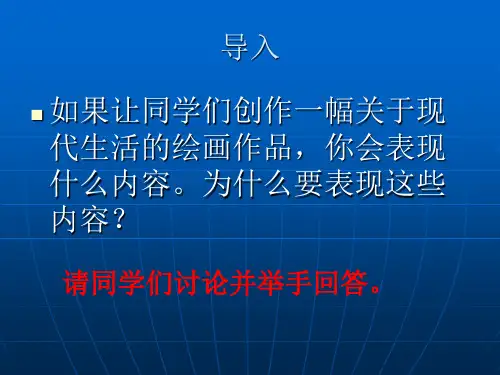 导入

如果让同学们创作一幅关于现代生活的绘画作品，你会表现什么内容。为什么要表现这些内容？

请同学们讨论并举手回答。